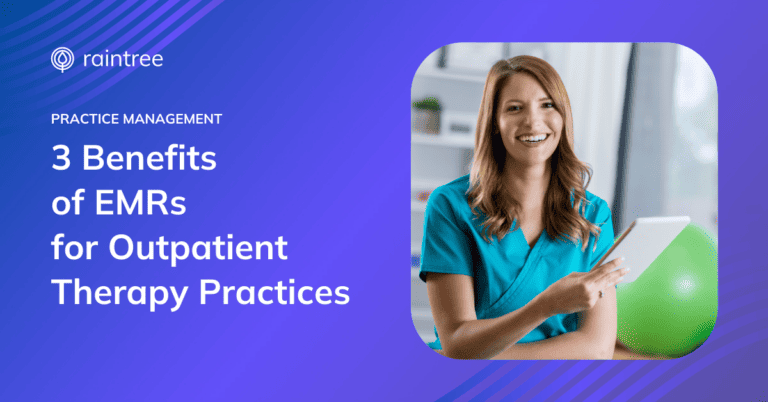 raintree

PRACTICE MANAGEMENT

3 Benefits of EMRs for Outpatient Therapy Practices